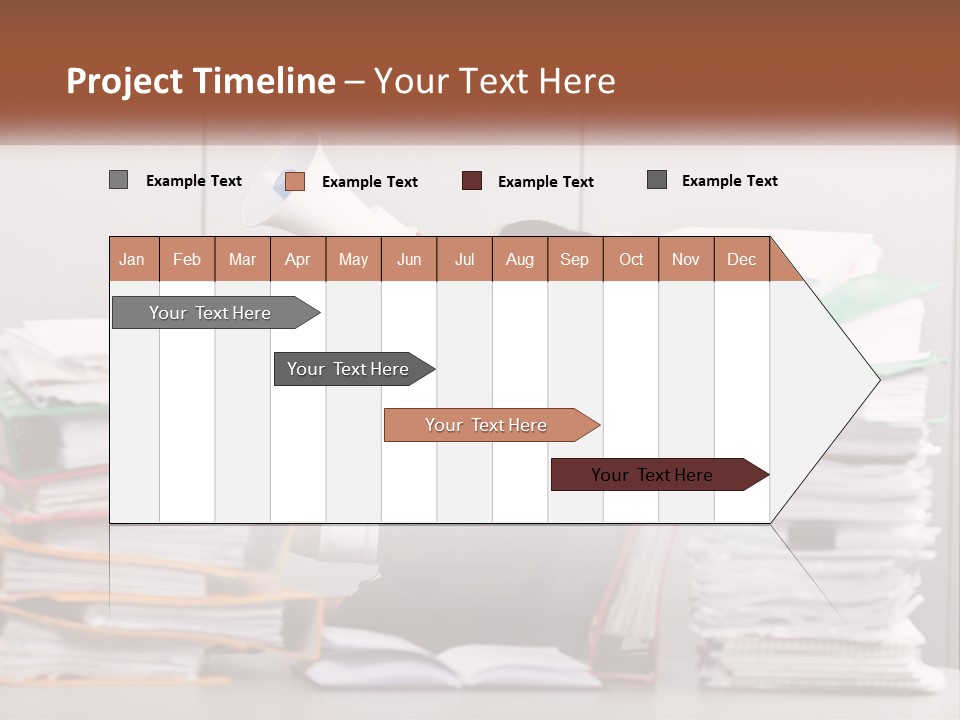 Project Timeline – Your Text Here

Example Text Example Text Example Text Example Text

| Jan | Feb | Mar | Apr | May | Jun | Jul | Aug | Sep | Oct | Nov | Dec |
|---|---|---|---|---|---|---|---|---|---|---|---|

Your Text Here

Your Text Here

Your Text Here

Your Text Here